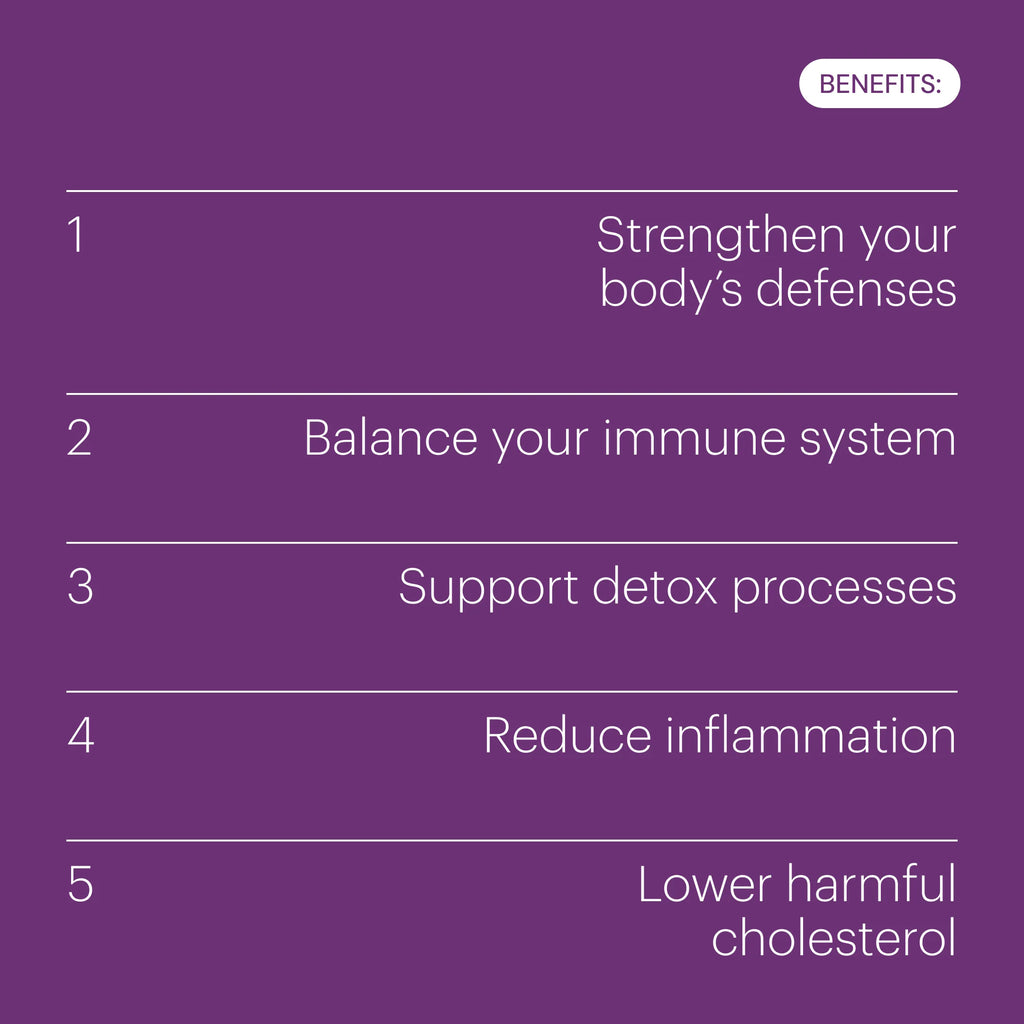 BENEFITS:

1 Strengthen your body's defenses

2 Balance your immune system

3 Support detox processes

4 Reduce inflammation

5 Lower harmful cholesterol